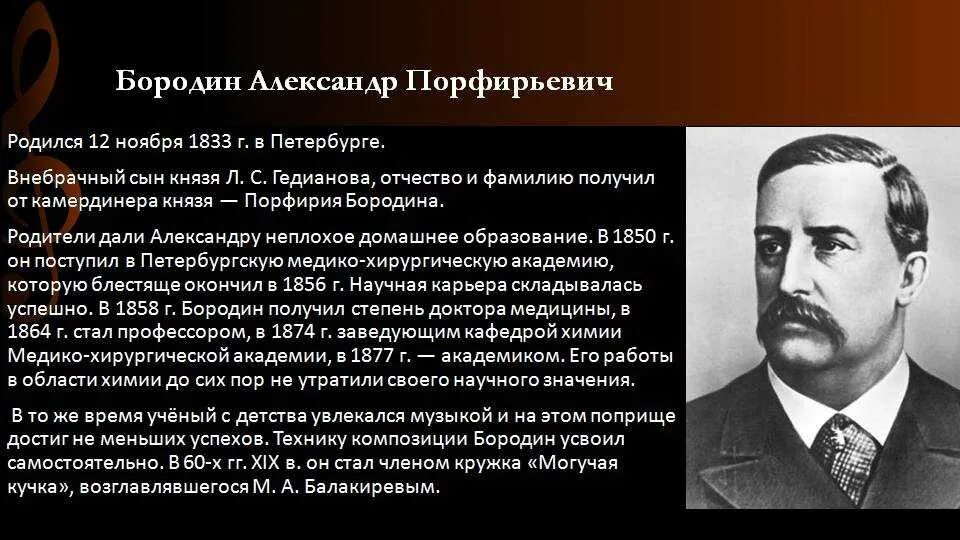 Бородин Александр Порфирьевич

Родился 12 ноября 1833 г. в Петербурге.

Внебрачный сын князя Л. С. Гедианова, отчество и фамилию получил от камердинера князя — Порфирия Бородина.

Родители дали Александру неплохое домашнее образование. В 1850 г. он поступил в Петербургскую медико-хирургическую академию, которую блестяще окончил в 1856 г. Научная карьера складывалась успешно. В 1858 г. Бородин получил степень доктора медицины, в 1864 г. стал профессором, в 1874 г. заведующим кафедрой химии Медико-хирургической академии, в 1877 г. — академиком. Его работы в области химии до сих пор не утратили своего научного значения.

В то же время учёный с детства увлекался музыкой и на этом поприще достиг не меньших успехов. Технику композиции Бородин усвоил самостоятельно. В 60-х гг. XIX в. он стал членом кружка «Могучая кучка», возглавлявшегося М. А. Балакиревым.